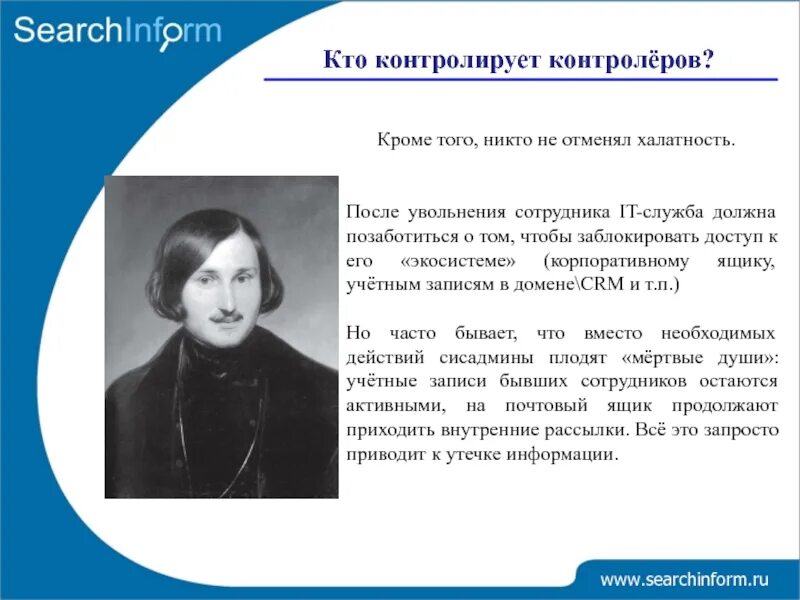 SearchInform

Кто контролирует контролёров?

Кроме того, никто не отменял халатность.

После увольнения сотрудника IT-служба должна позаботиться о том, чтобы заблокировать доступ к его «экосистеме» (корпоративному ящику, учётным записям в домене\CRM и т.п.)

Но часто бывает, что вместо необходимых действий сисадмины плодят «мёртвые души»: учётные записи бывших сотрудников остаются активными, на почтовый ящик продолжают приходить внутренние рассылки. Всё это запросто приводит к утечке информации.

www.searchinform.ru